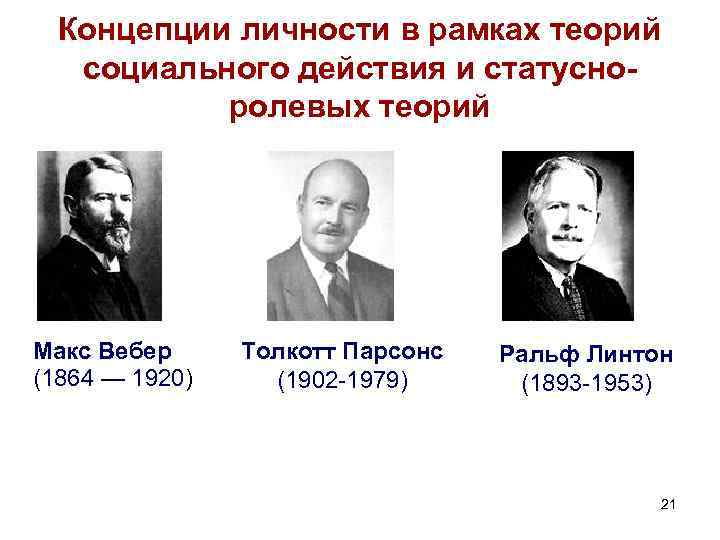 Концепции личности в рамках теорий социального действия и статусно-ролевых теорий

Макс Вебер
(1864 — 1920)

Толкотт Парсонс
(1902-1979)

Ральф Линтон
(1893-1953)

21